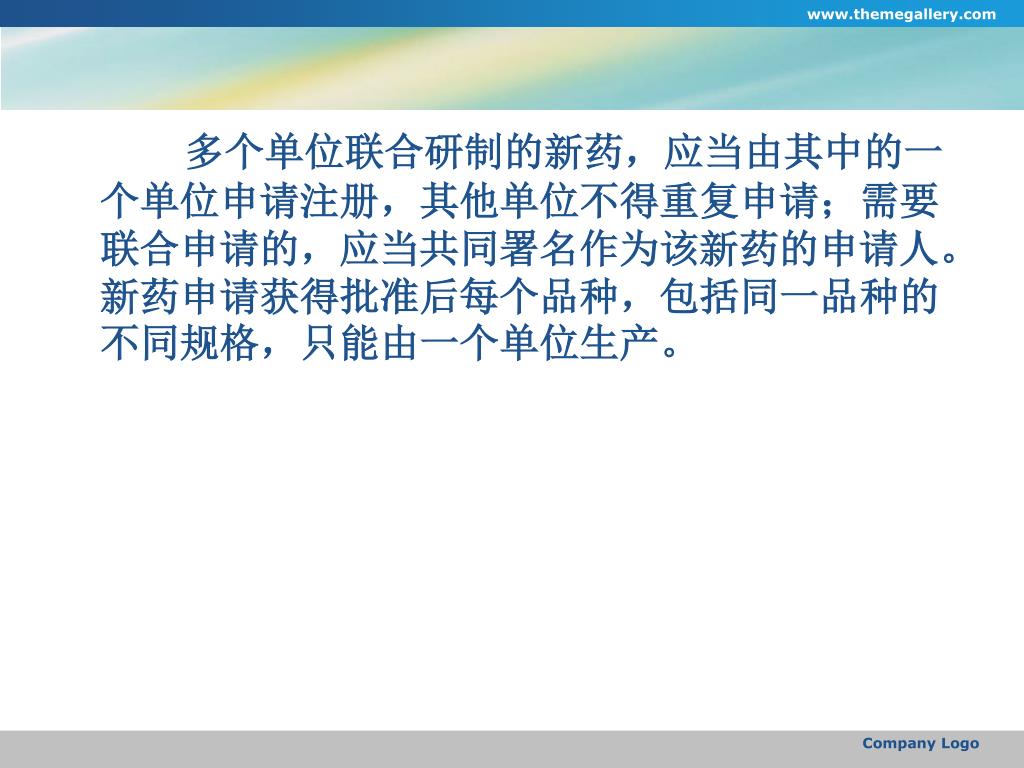 www.themegallery.com

多个单位联合研制的新药，应当由其中的一个单位申请注册，其他单位不得重复申请；需要联合申请的，应当共同署名作为该新药的申请人。新药申请获得批准后每个品种，包括同一品种的不同规格，只能由一个单位生产。

Company Logo